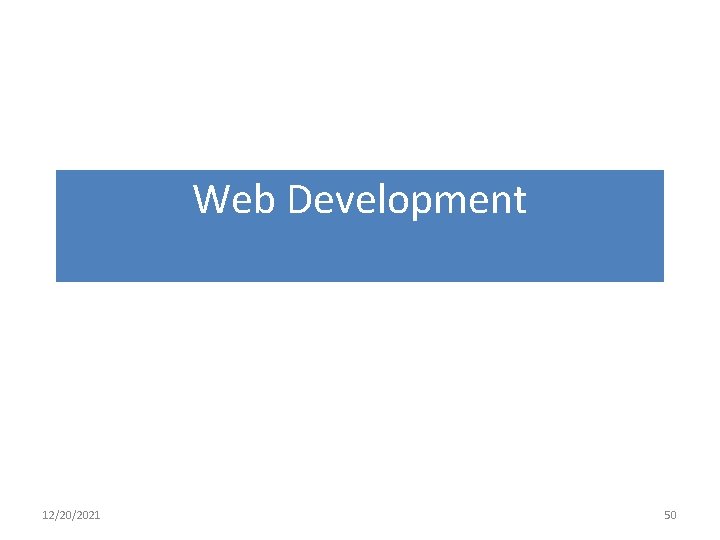 Web Development

12/20/2021

50